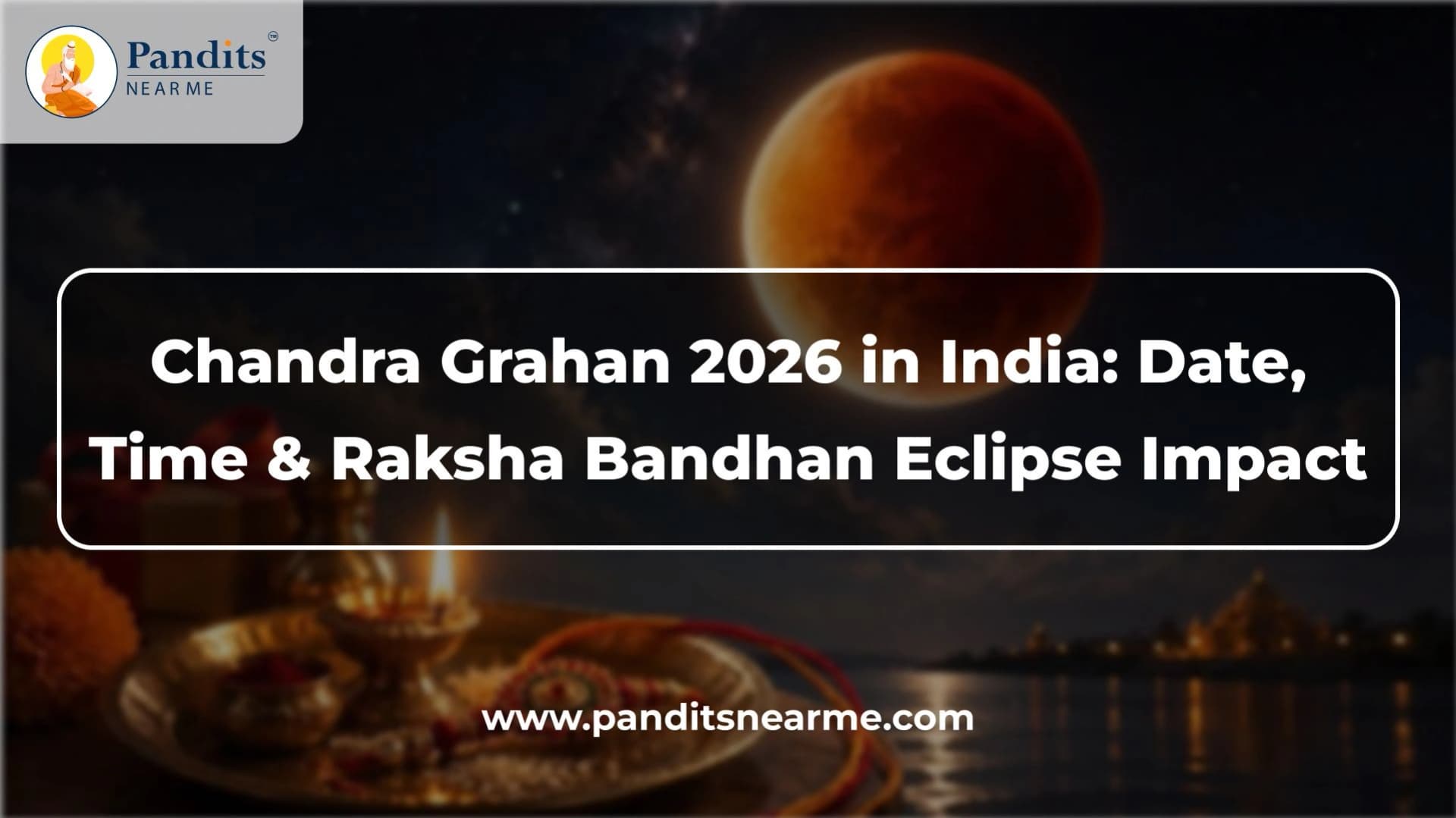 Pandits™
NEAR ME

Chandra Grahan 2026 in India: Date, Time & Raksha Bandhan Eclipse Impact

www.panditsnearme.com